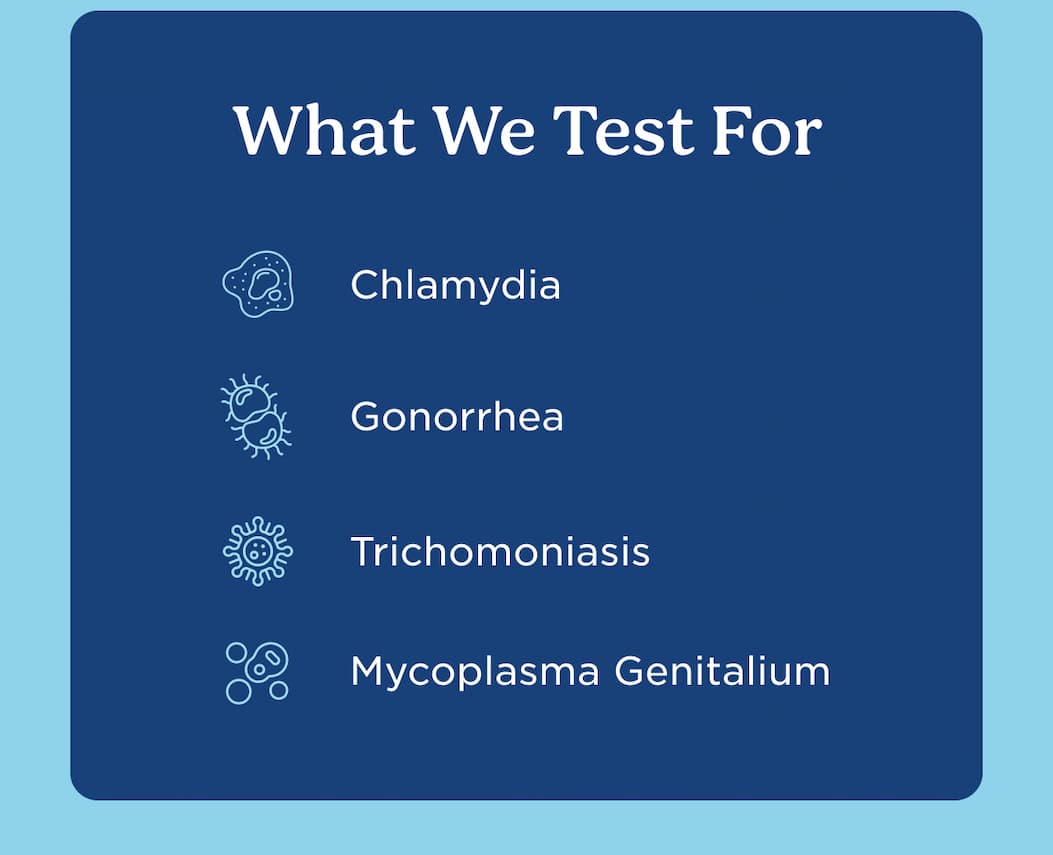 What We Test For

Chlamydia

Gonorrhea

Trichomoniasis

Mycoplasma Genitalium